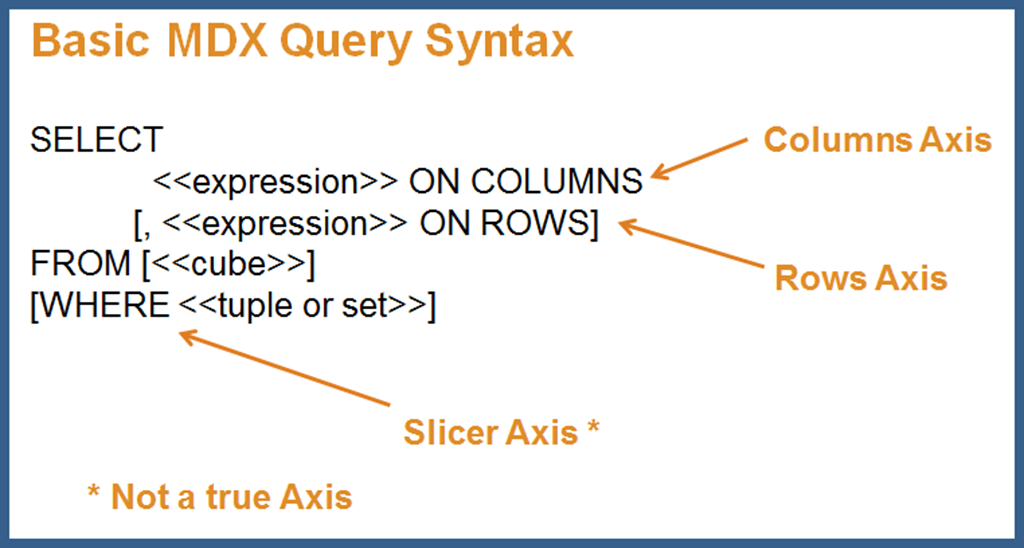 Basic MDX Query Syntax

SELECT
<<expression>> ON COLUMNS
[, <<expression>> ON ROWS]
FROM [<<cube>>]
[WHERE <<tuple or set>>]

Columns Axis

Rows Axis

Slicer Axis *

* Not a true Axis